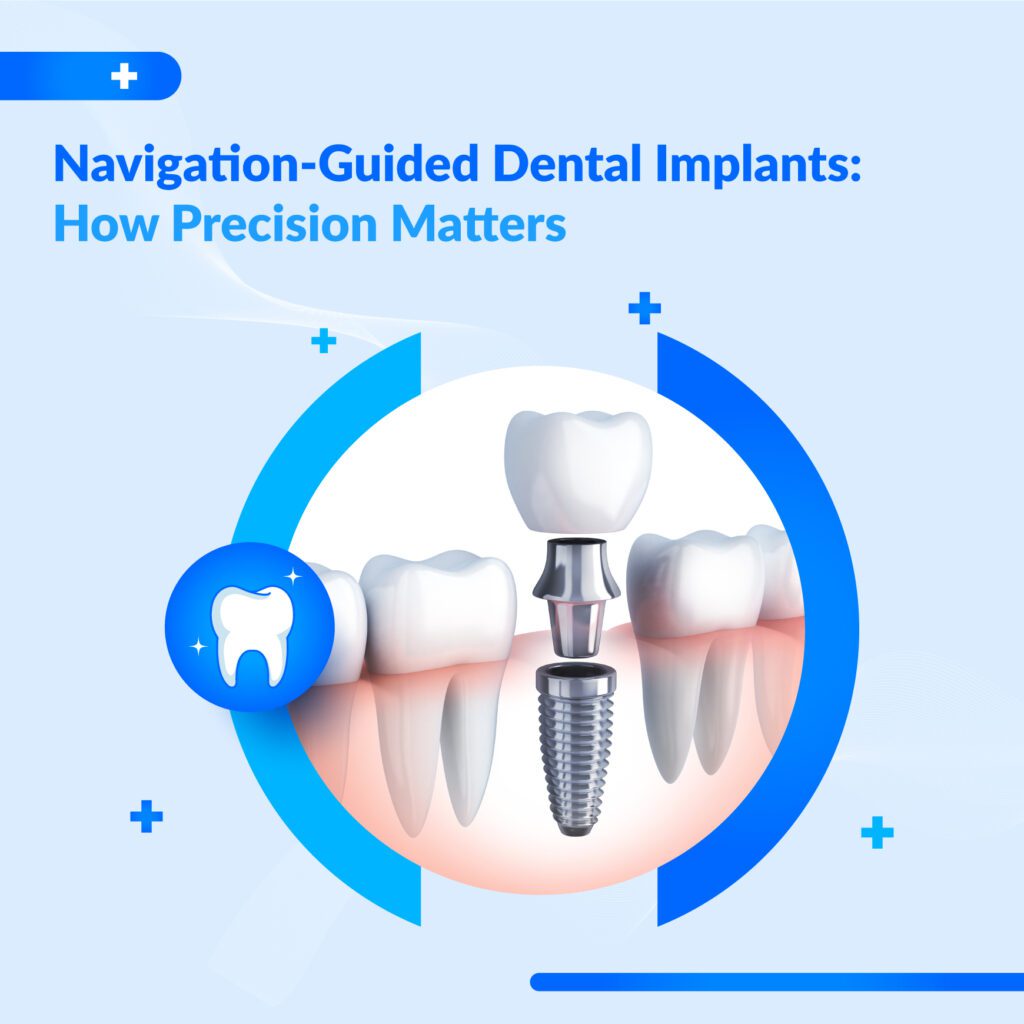 Navigation-Guided Dental Implants:
How Precision Matters